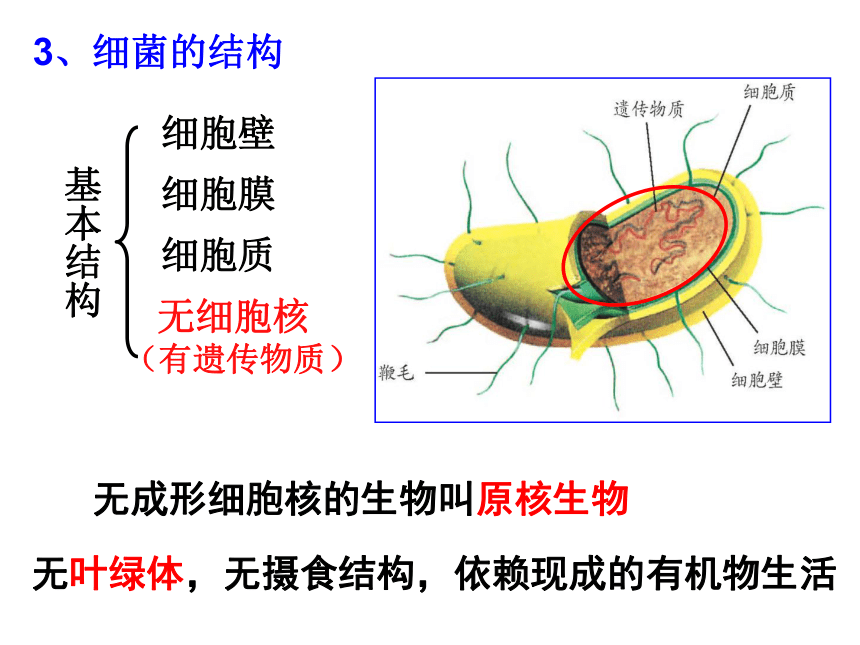 3、细菌的结构

基本结构

细胞壁
细胞膜
细胞质
无细胞核
（有遗传物质）

遗传物质
细胞质
细胞膜
细胞壁
鞭毛

无成形细胞核的生物叫原核生物

无叶绿体，无摄食结构，依赖现成的有机物生活